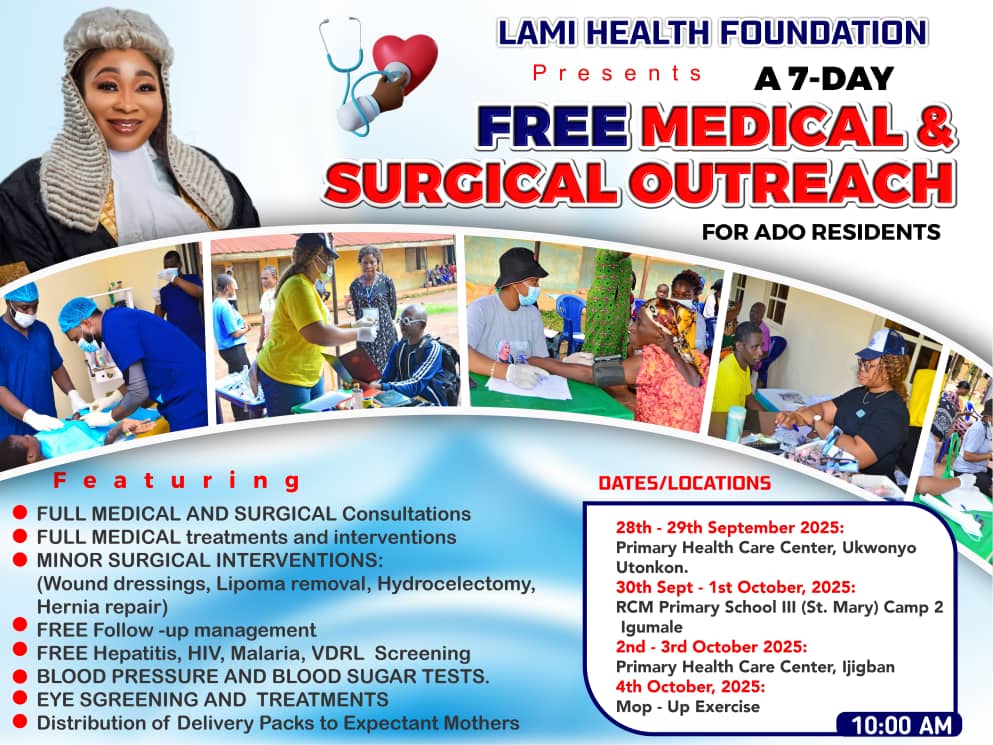 LAMI HEALTH FOUNDATION

Presents

A 7-DAY

FREE MEDICAL & SURGICAL OUTREACH

FOR ADO RESIDENTS

Featuring

FULL MEDICAL AND SURGICAL Consultations
FULL MEDICAL treatments and interventions
MINOR SURGICAL INTERVENTIONS: (Wound dressings, Lipoma removal, Hydrocelectomy, Hernia repair)
FREE Follow -up management
FREE Hepatitis, HIV, Malaria, VDRL Screening
BLOOD PRESSURE AND BLOOD SUGAR TESTS.
EYE SGREENING AND TREATMENTS
Distribution of Delivery Packs to Expectant Mothers

DATES/LOCATIONS

28th - 29th September 2025:
Primary Health Care Center, Ukwonyo Utonkon.
30th Sept - 1st October, 2025:
RCM Primary School III (St. Mary) Camp 2 Igumale
2nd - 3rd October 2025:
Primary Health Care Center, Ijigban
4th October, 2025:
Mop - Up Exercise

10:00 AM